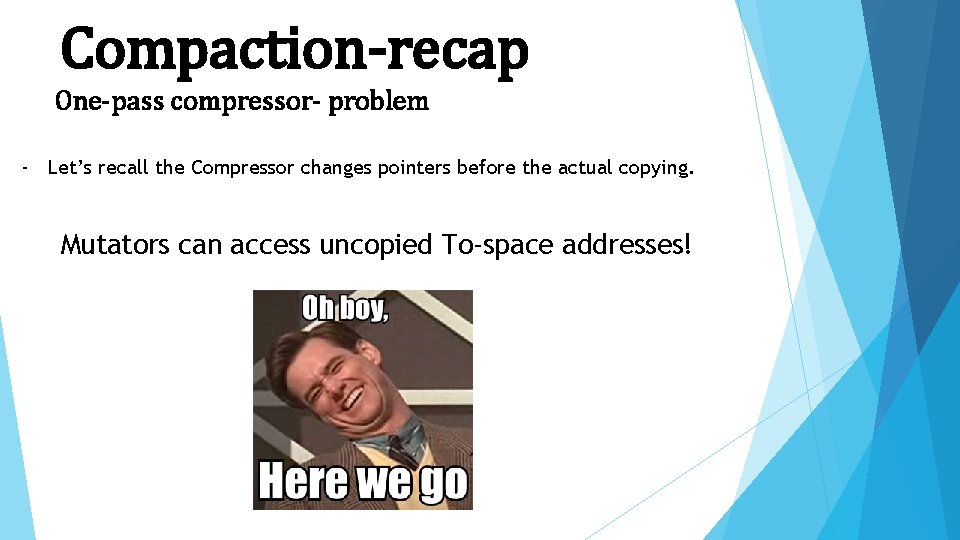 Compaction-recap
One-pass compressor- problem

- Let's recall the Compressor changes pointers before the actual copying.

Mutators can access uncopied To-space addresses!

Oh boy,
Here we go